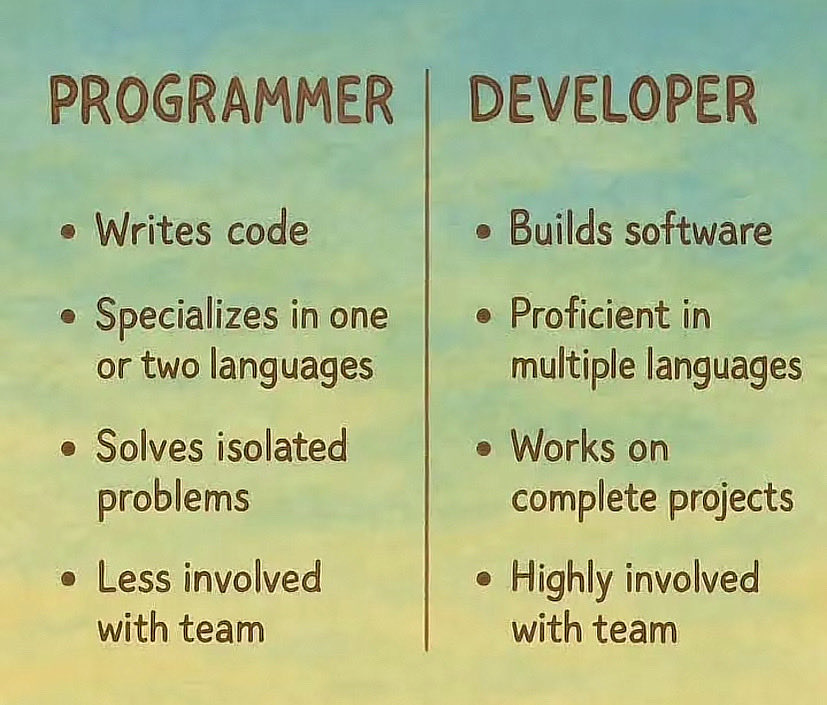 PROGRAMMER

• Writes code

• Specializes in one or two languages

• Solves isolated problems

• Less involved with team

DEVELOPER

• Builds software

• Proficient in multiple languages

• Works on complete projects

• Highly involved with team